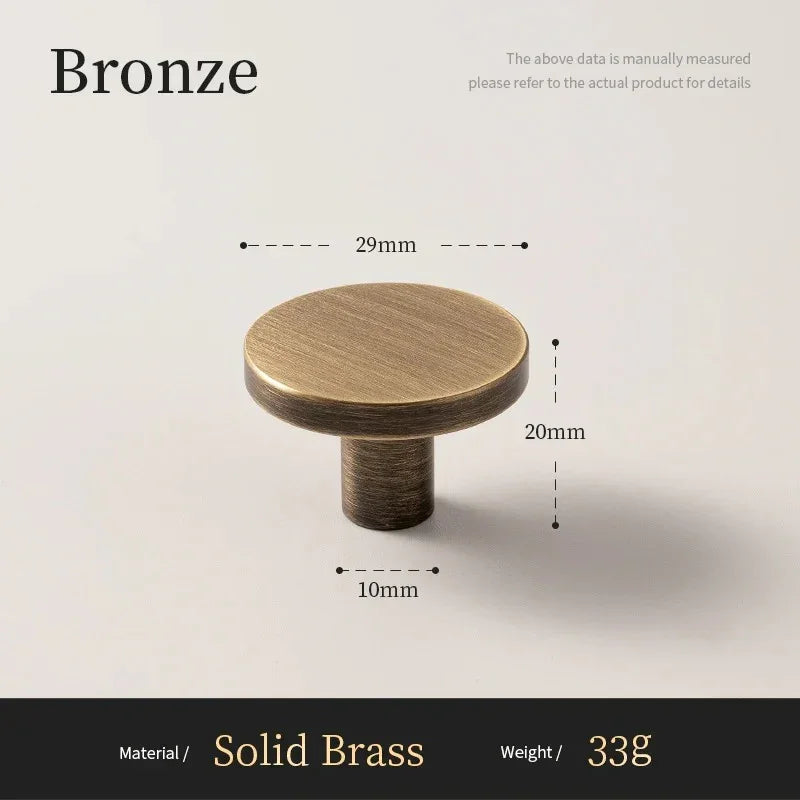 Bronze

The above data is manually measured
please refer to the actual product for details

29mm

20mm

10mm

Material / Solid Brass Weight / 33g